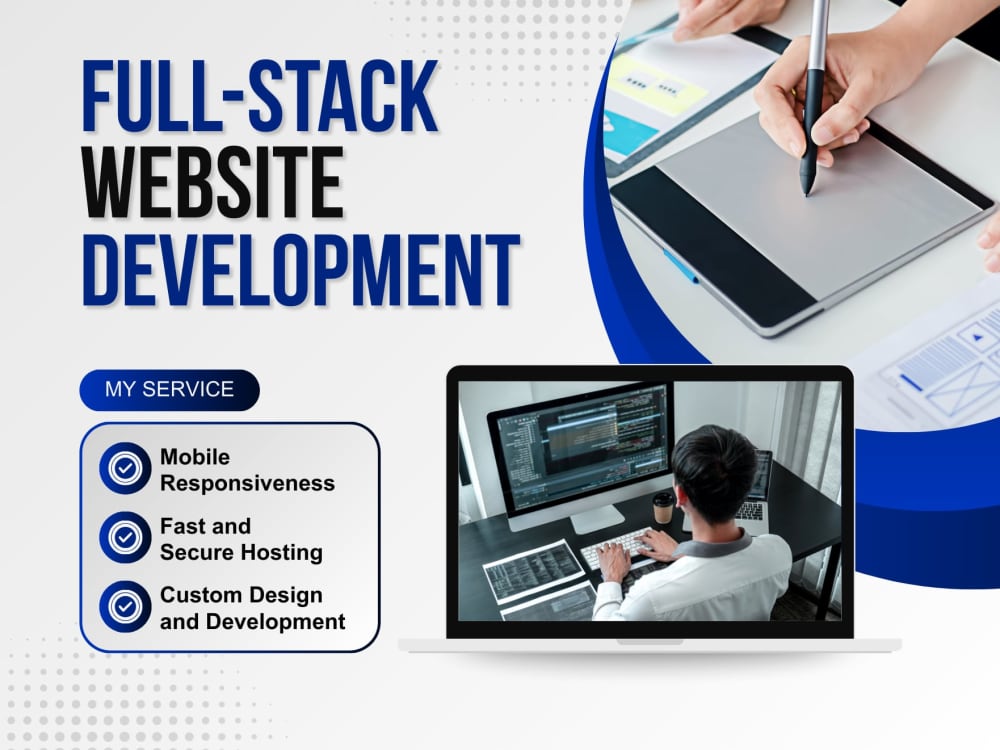 FULL-STACK
WEBSITE
DEVELOPMENT

MY SERVICE

Mobile Responsiveness

Fast and Secure Hosting

Custom Design and Development